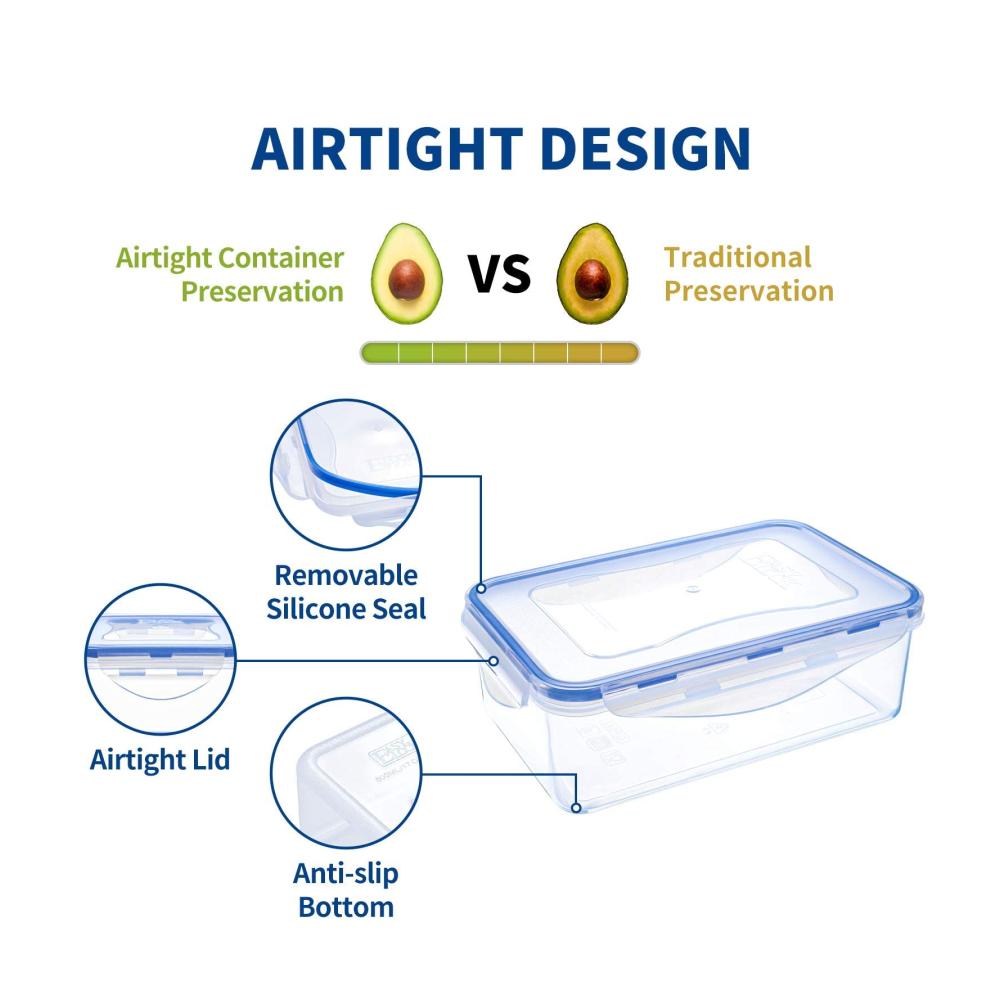 AIRTIGHT DESIGN

Airtight Container Preservation

VS

Traditional Preservation

Removable Silicone Seal

Airtight Lid

Anti-slip Bottom